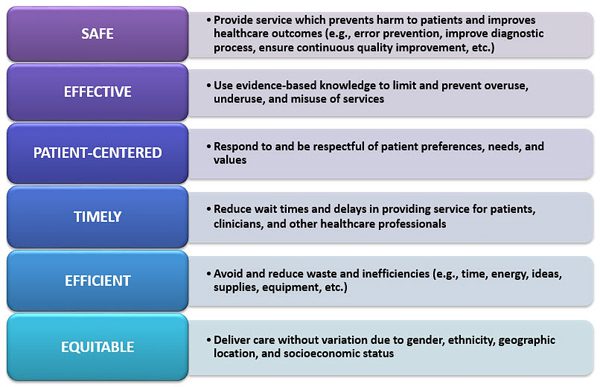 SAFE

• Provide service which prevents harm to patients and improves healthcare outcomes (e.g., error prevention, improve diagnostic process, ensure continuous quality improvement, etc.)

EFFECTIVE

• Use evidence-based knowledge to limit and prevent overuse, underuse, and misuse of services

PATIENT-CENTERED

• Respond to and be respectful of patient preferences, needs, and values

TIMELY

• Reduce wait times and delays in providing service for patients, clinicians, and other healthcare professionals

EFFICIENT

• Avoid and reduce waste and inefficiencies (e.g., time, energy, ideas, supplies, equipment, etc.)

EQUITABLE

• Deliver care without variation due to gender, ethnicity, geographic location, and socioeconomic status